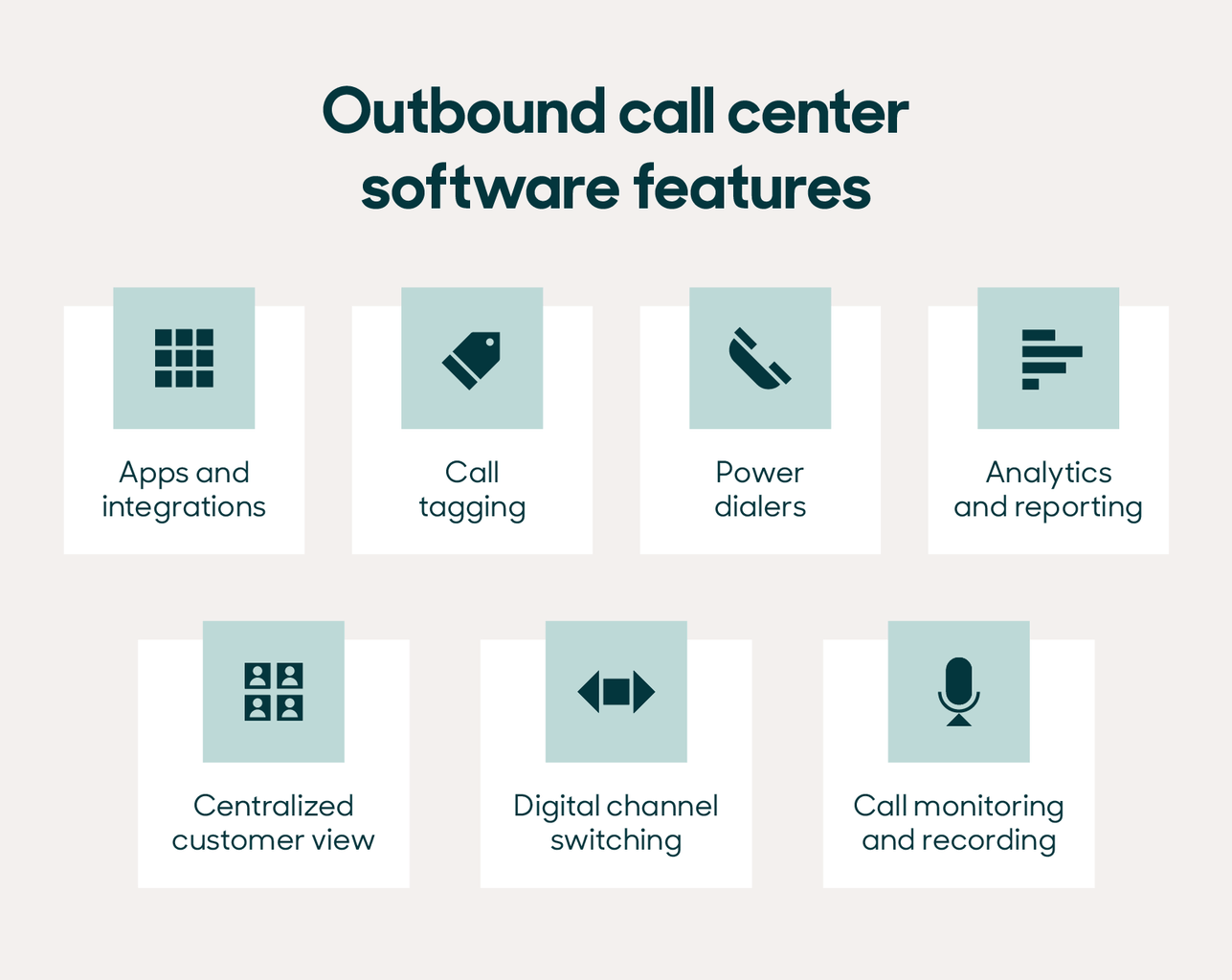 Outbound call center software features

Apps and integrations

Call tagging

Power dialers

Analytics and reporting

Centralized customer view

Digital channel switching

Call monitoring and recording